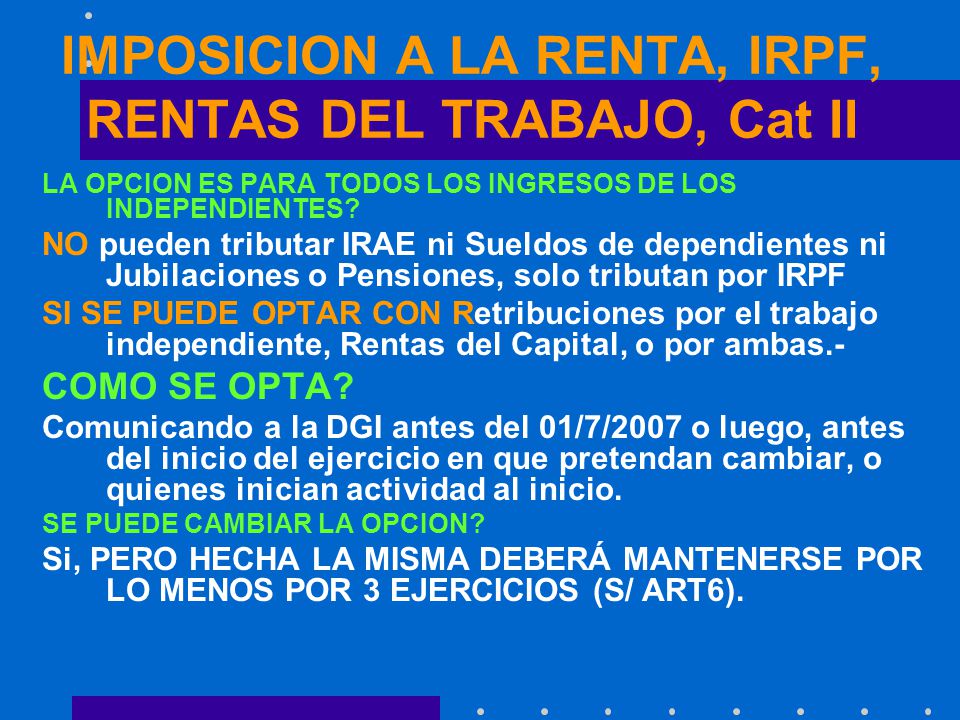 IMPOSICION A LA RENTA, IRPF, RENTAS DEL TRABAJO, Cat II

LA OPCION ES PARA TODOS LOS INGRESOS DE LOS INDEPENDIENTES?

NO pueden tributar IRAE ni Sueldos de dependientes ni Jubilaciones o Pensiones, solo tributan por IRPF

SI SE PUEDE OPTAR CON Retribuciones por el trabajo independiente, Rentas del Capital, o por ambas.-

COMO SE OPTA?

Comunicando a la DGI antes del 01/7/2007 o luego, antes del inicio del ejercicio en que pretendan cambiar, o quienes inician actividad al inicio.

SE PUEDE CAMBIAR LA OPCION?

Si, PERO HECHA LA MISMA DEBERÁ MANTENERSE POR LO MENOS POR 3 EJERCICIOS (S/ ART6).